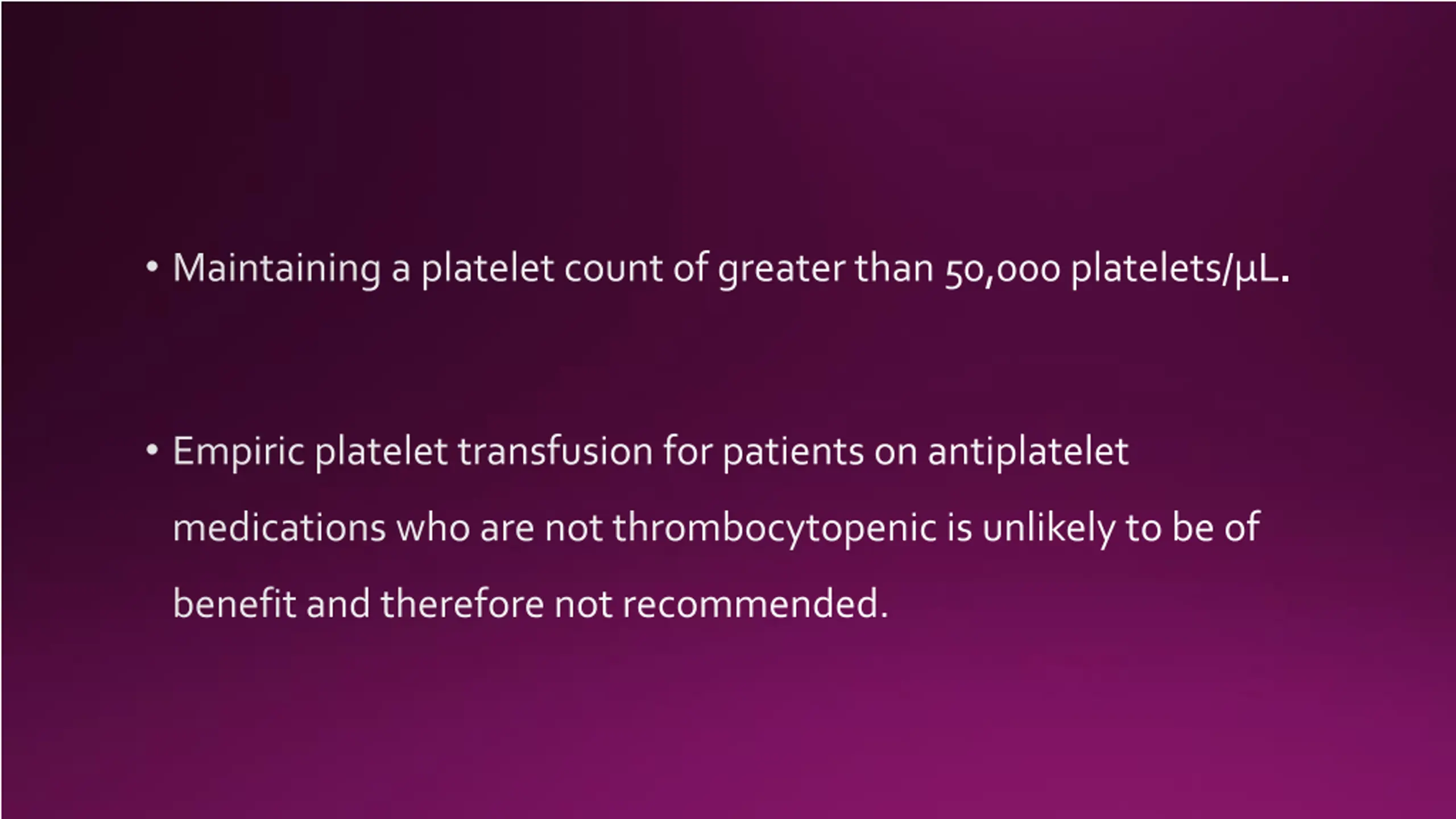 • Maintaining a platelet count of greater than 50,000 platelets/µL.

• Empiric platelet transfusion for patients on antiplatelet medications who are not thrombocytopenic is unlikely to be of benefit and therefore not recommended.